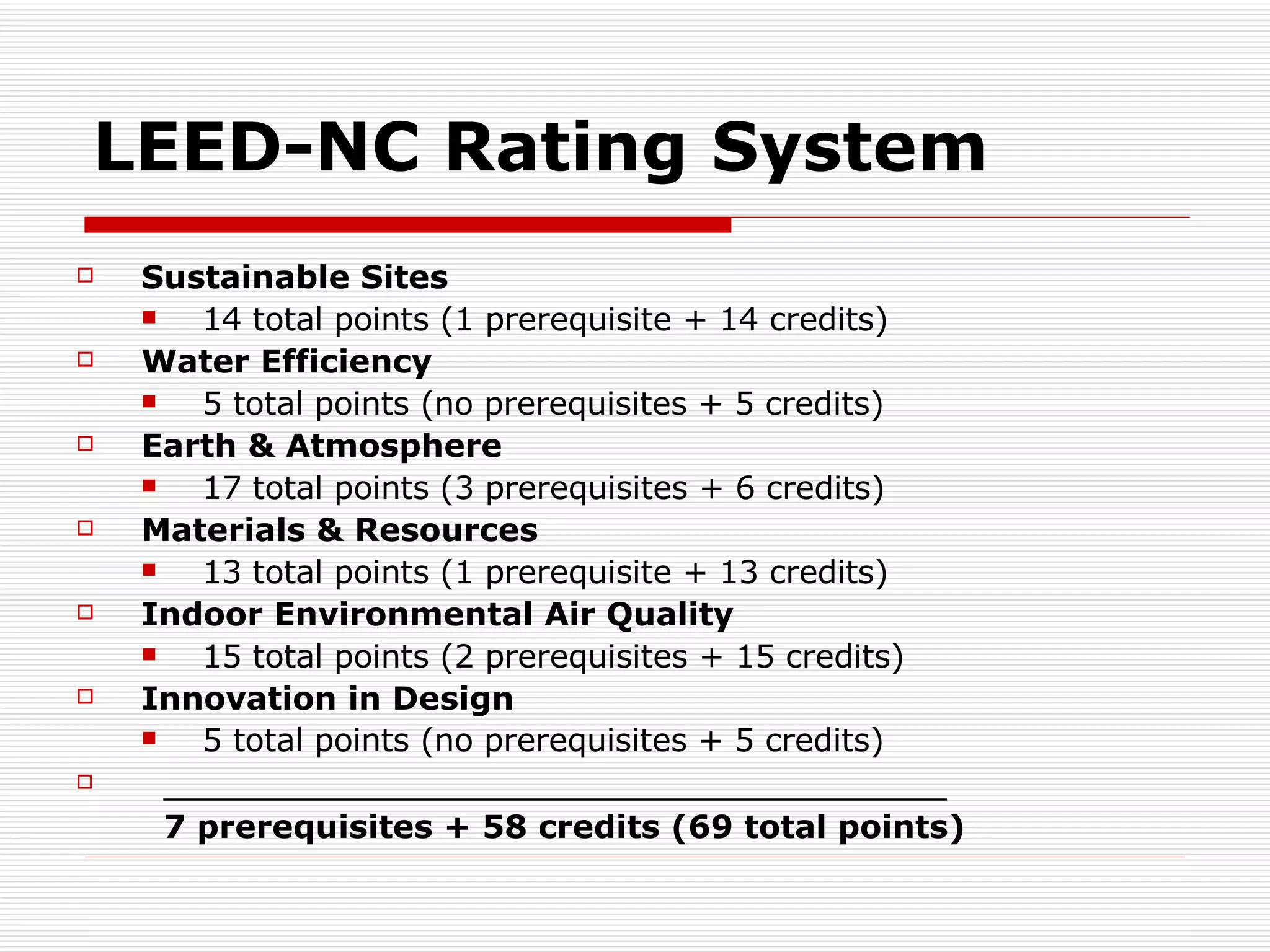 LEED-NC Rating System

Sustainable Sites
14 total points (1 prerequisite + 14 credits)

Water Efficiency
5 total points (no prerequisites + 5 credits)

Earth & Atmosphere
17 total points (3 prerequisites + 6 credits)

Materials & Resources
13 total points (1 prerequisite + 13 credits)

Indoor Environmental Air Quality
15 total points (2 prerequisites + 15 credits)

Innovation in Design
5 total points (no prerequisites + 5 credits)

7 prerequisites + 58 credits (69 total points)